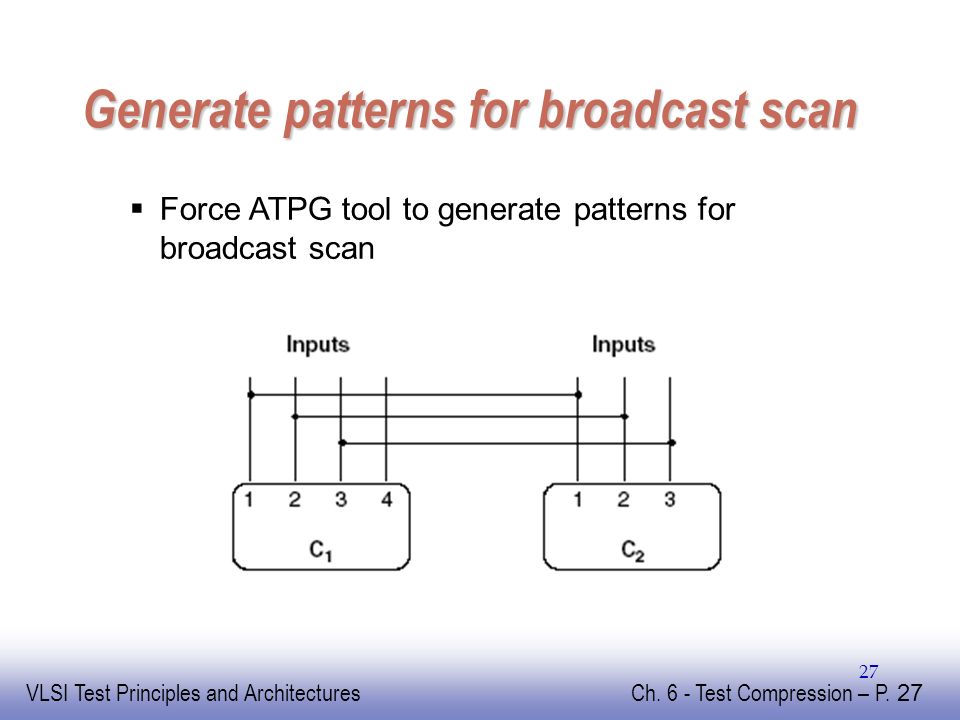 Generate patterns for broadcast scan

▪ Force ATPG tool to generate patterns for broadcast scan

Inputs

Inputs

1 2 3 4

$C_1$

1 2 3

$C_2$

27

VLSI Test Principles and Architectures

Ch. 6 - Test Compression – P. 27